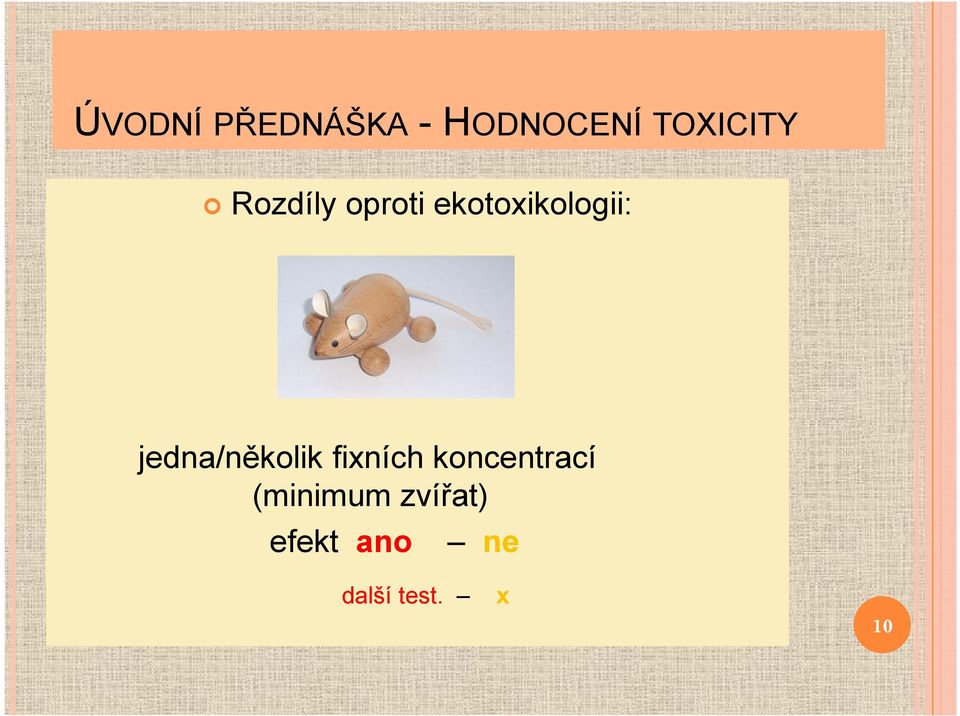 ÚVODNÍ PŘEDNÁŠKA - HODNOCENÍ TOXICITY

Rozdíly oproti ekotoxikologii:

jedna/několik fixních koncentrací (minimum zvířat)

efekt ano – ne

další test. – x

10